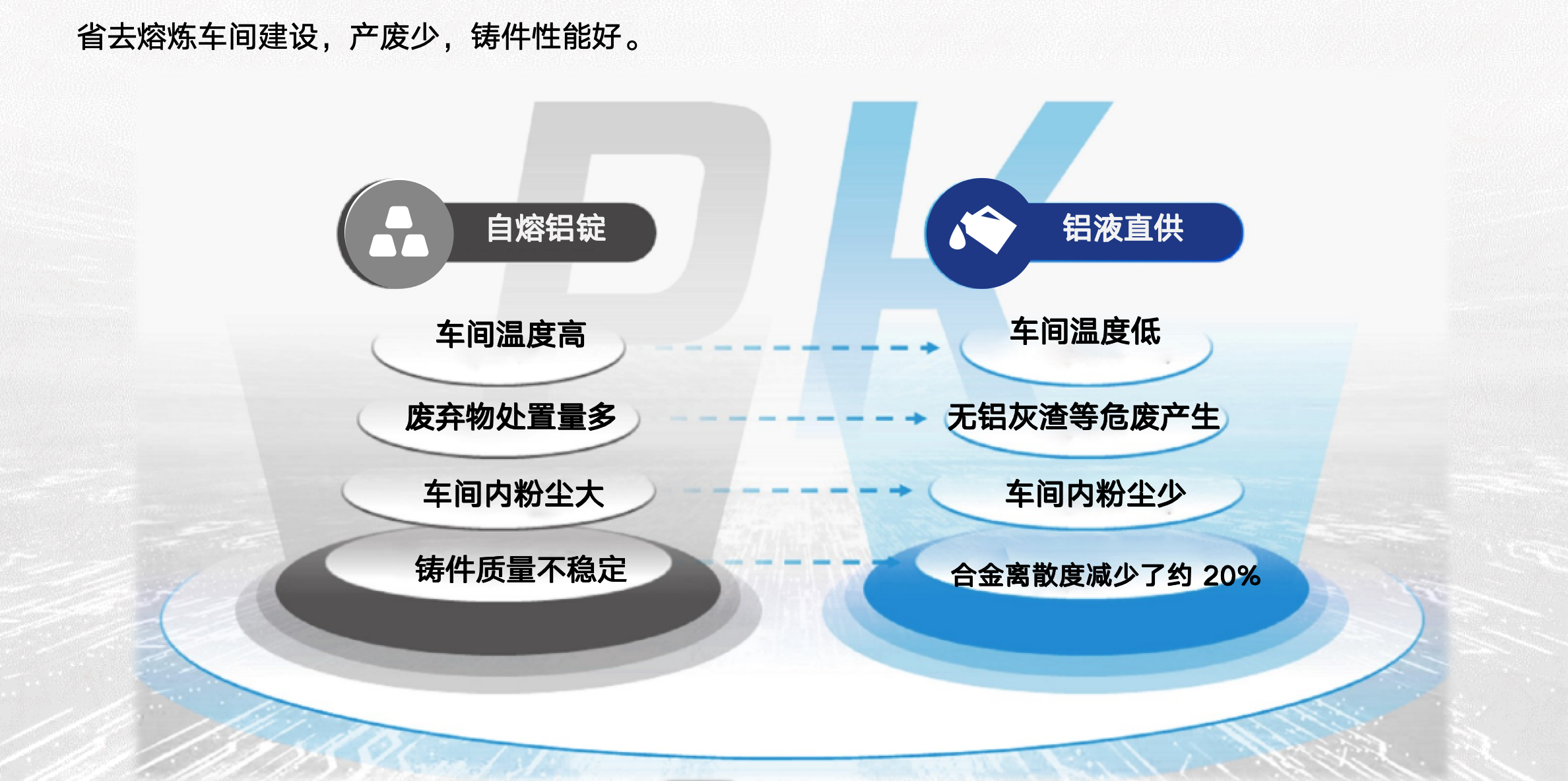 省去熔炼车间建设，产废少，铸件性能好。

PK

自熔铝锭

车间温度高

废弃物处置量多

车间内粉尘大

铸件质量不稳定

铝液直供

车间温度低

无铝灰渣等危废产生

车间内粉尘少

合金离散度减少了约 20%